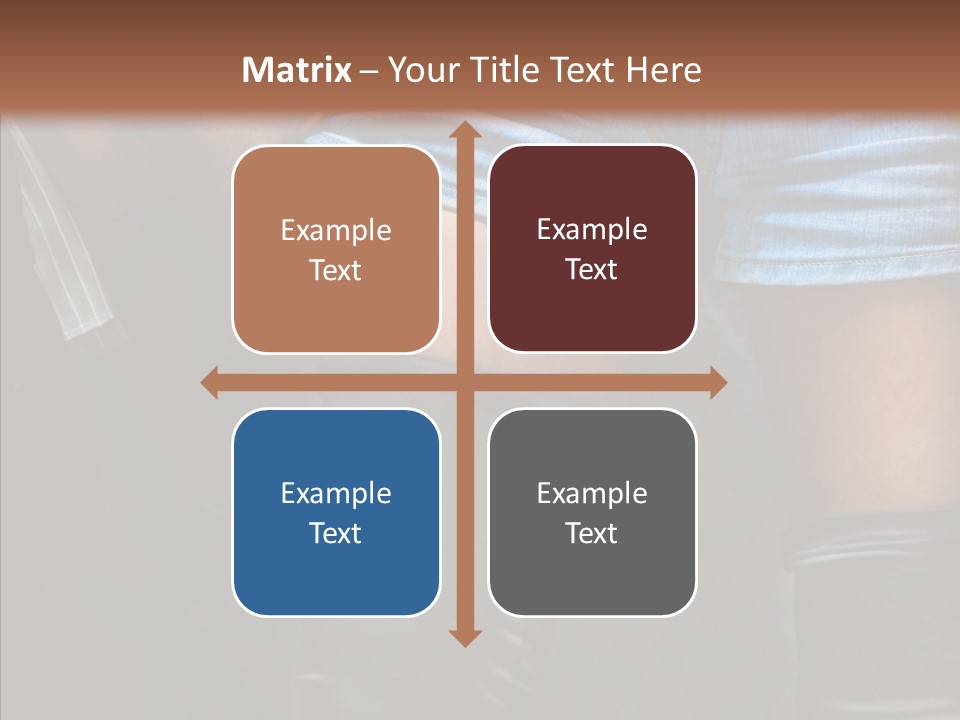 Matrix – Your Title Text Here

Example Text

Example Text

Example Text

Example Text